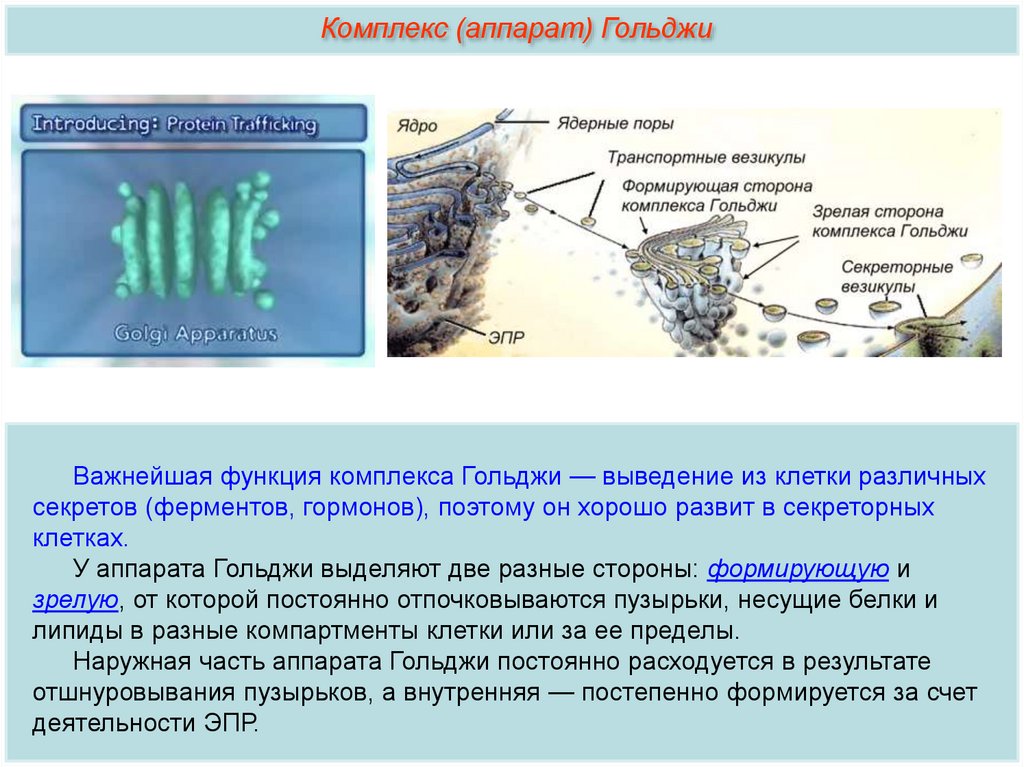 Комплекс (аппарат) Гольджи

Introducing: Protein Trafficking

Golgi Apparatus

Ядро

Ядерные поры

Транспортные везикулы

Формирующая сторона комплекса Гольджи

Зрелая сторона комплекса Гольджи

Секреторные везикулы

ЭПР

Важнейшая функция комплекса Гольджи — выведение из клетки различных секретов (ферментов, гормонов), поэтому он хорошо развит в секреторных клетках.

У аппарата Гольджи выделяют две разные стороны: формирующую и зрелую, от которой постоянно отпочковываются пузырьки, несущие белки и липиды в разные компартменты клетки или за ее пределы.

Наружная часть аппарата Гольджи постоянно расходуется в результате отшнуровывания пузырьков, а внутренняя — постепенно формируется за счет деятельности ЭПР.